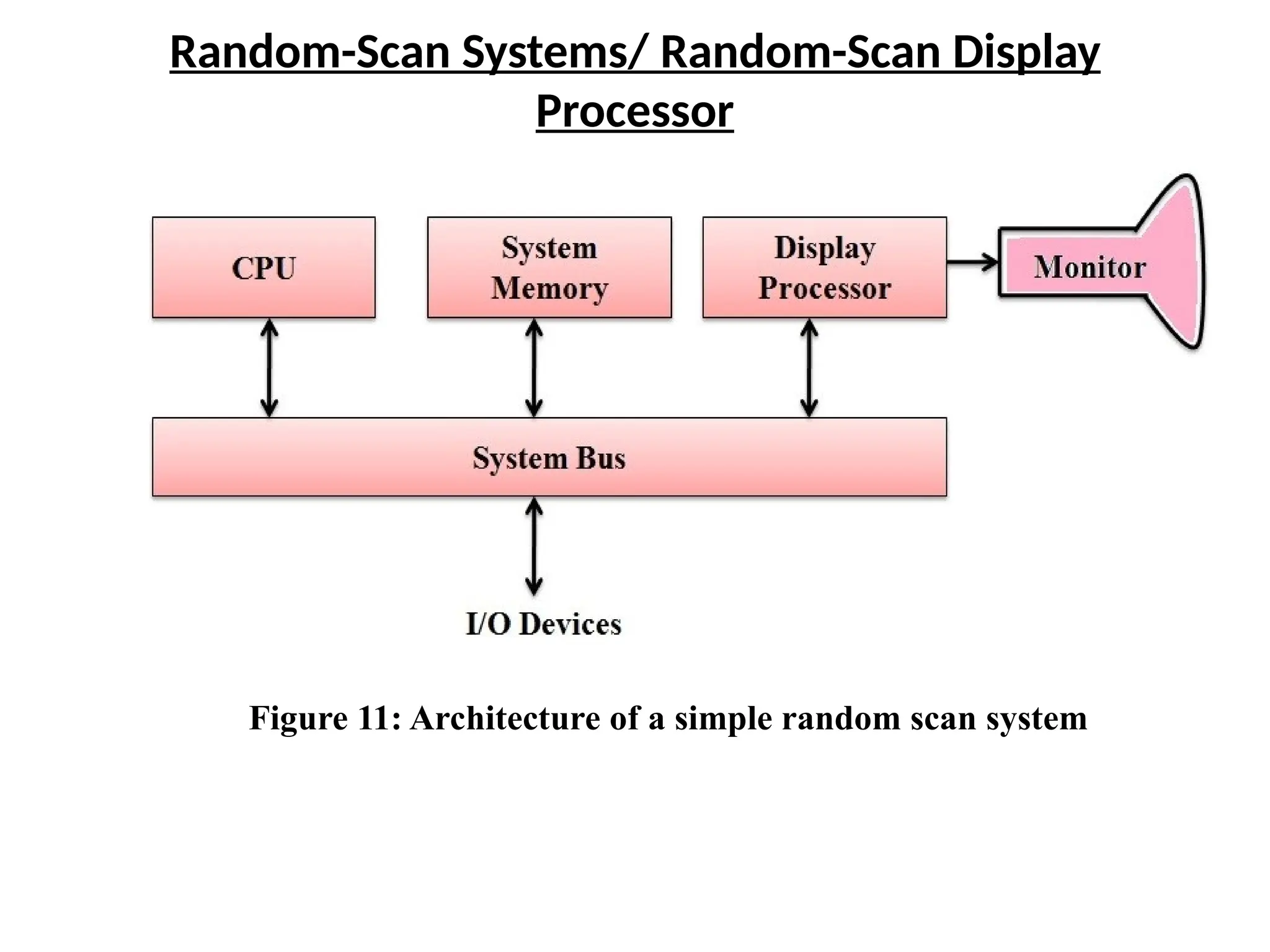 Random-Scan Systems/ Random-Scan Display Processor

CPU

System Memory

Display Processor

Monitor

System Bus

I/O Devices

Figure 11: Architecture of a simple random scan system